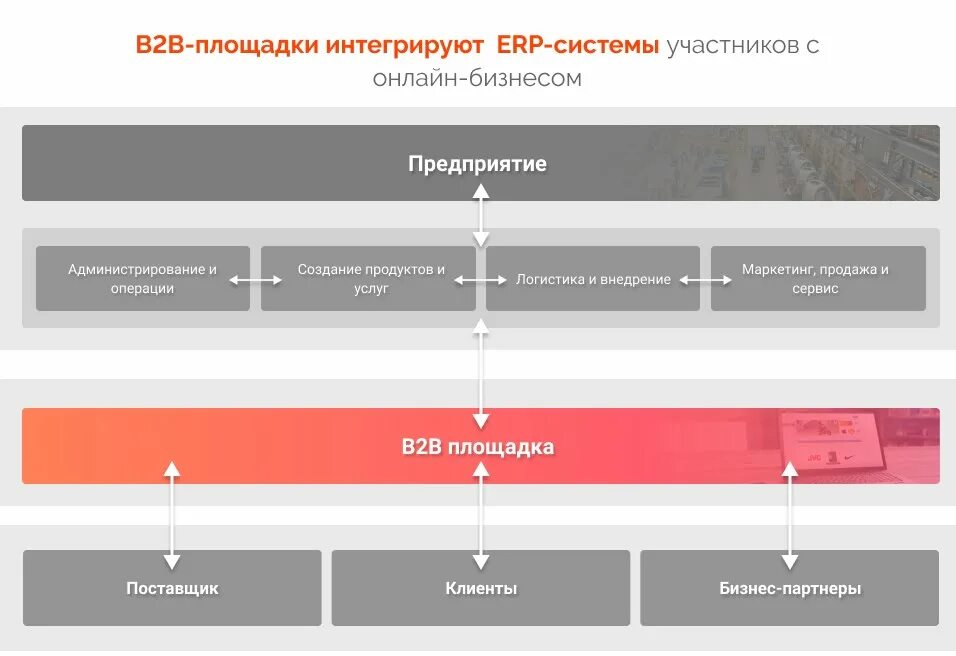 B2B-площадки интегрируют ERP-системы участников с онлайн-бизнесом

Предприятие

Администрирование и операции

Создание продуктов и услуг

Логистика и внедрение

Маркетинг, продажа и сервис

B2B площадка

Поставщик

Клиенты

Бизнес-партнеры